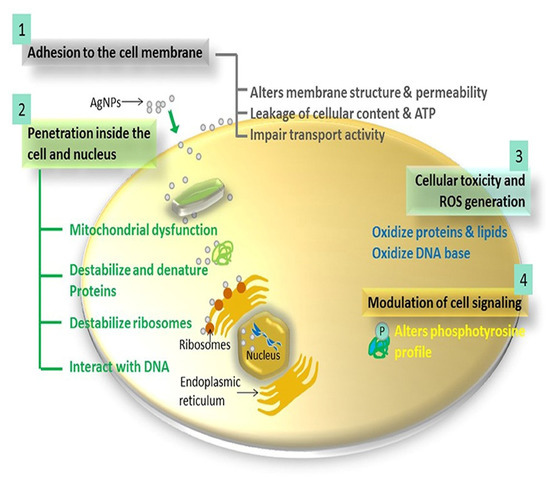 1
Adhesion to the cell membrane

Alters membrane structure & permeability
Leakage of cellular content & ATP
Impair transport activity

2
AgNPs
Penetration inside the cell and nucleus

Mitochondrial dysfunction
Destabilize and denature Proteins
Destabilize ribosomes
Interact with DNA

Ribosomes
Nucleus
Endoplasmic reticulum

3
Cellular toxicity and ROS generation

Oxidize proteins & lipids
Oxidize DNA base

4
Modulation of cell signaling

P
Alters phosphotyrosine profile